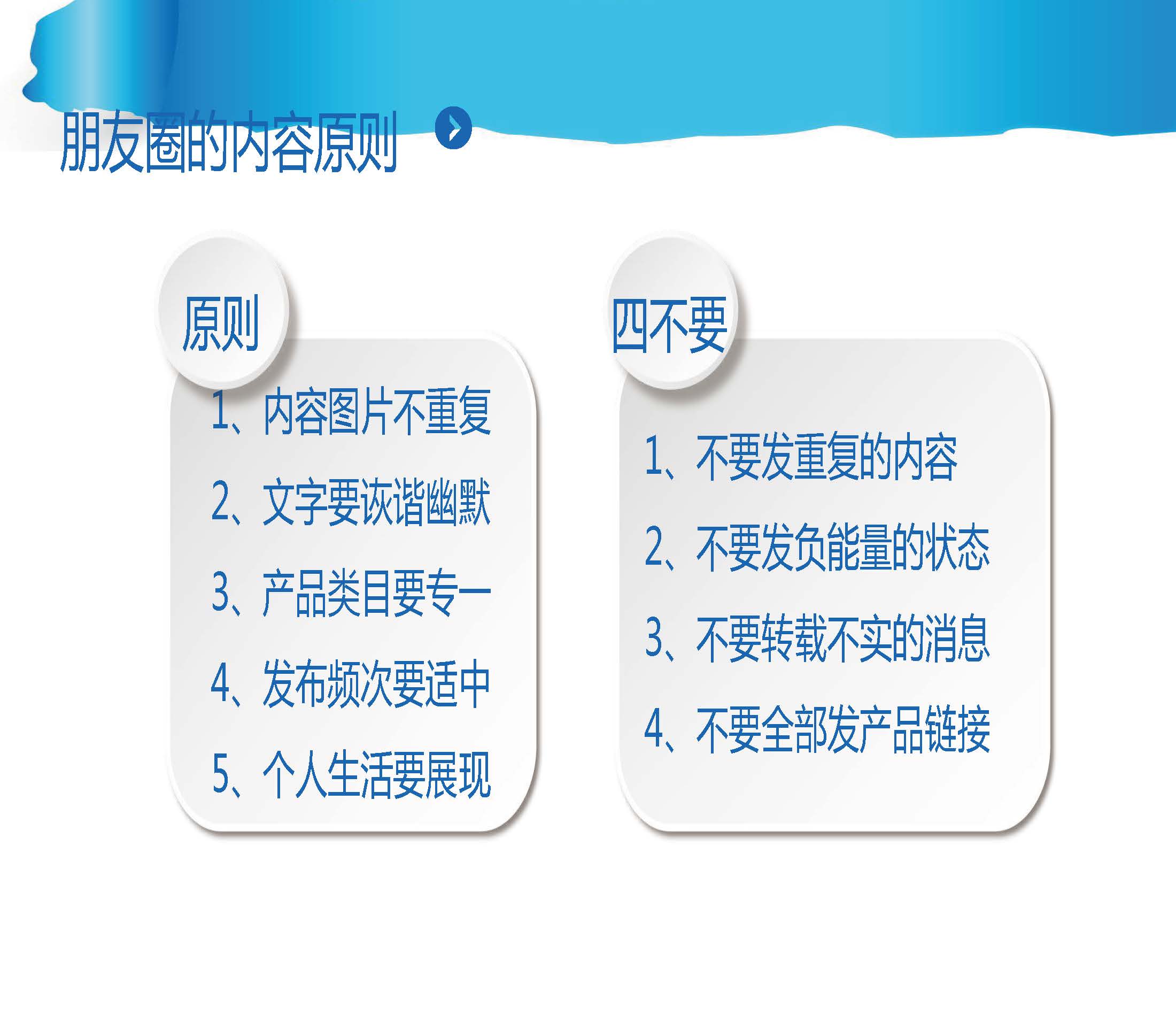 朋友圈的内容原则

原则

1、内容图片不重复

2、文字要诙谐幽默

3、产品类目要专一

4、发布频次要适中

5、个人生活要展现

四不要

1、不要发重复的内容

2、不要发负能量的状态

3、不要转载不实的消息

4、不要全部发产品链接